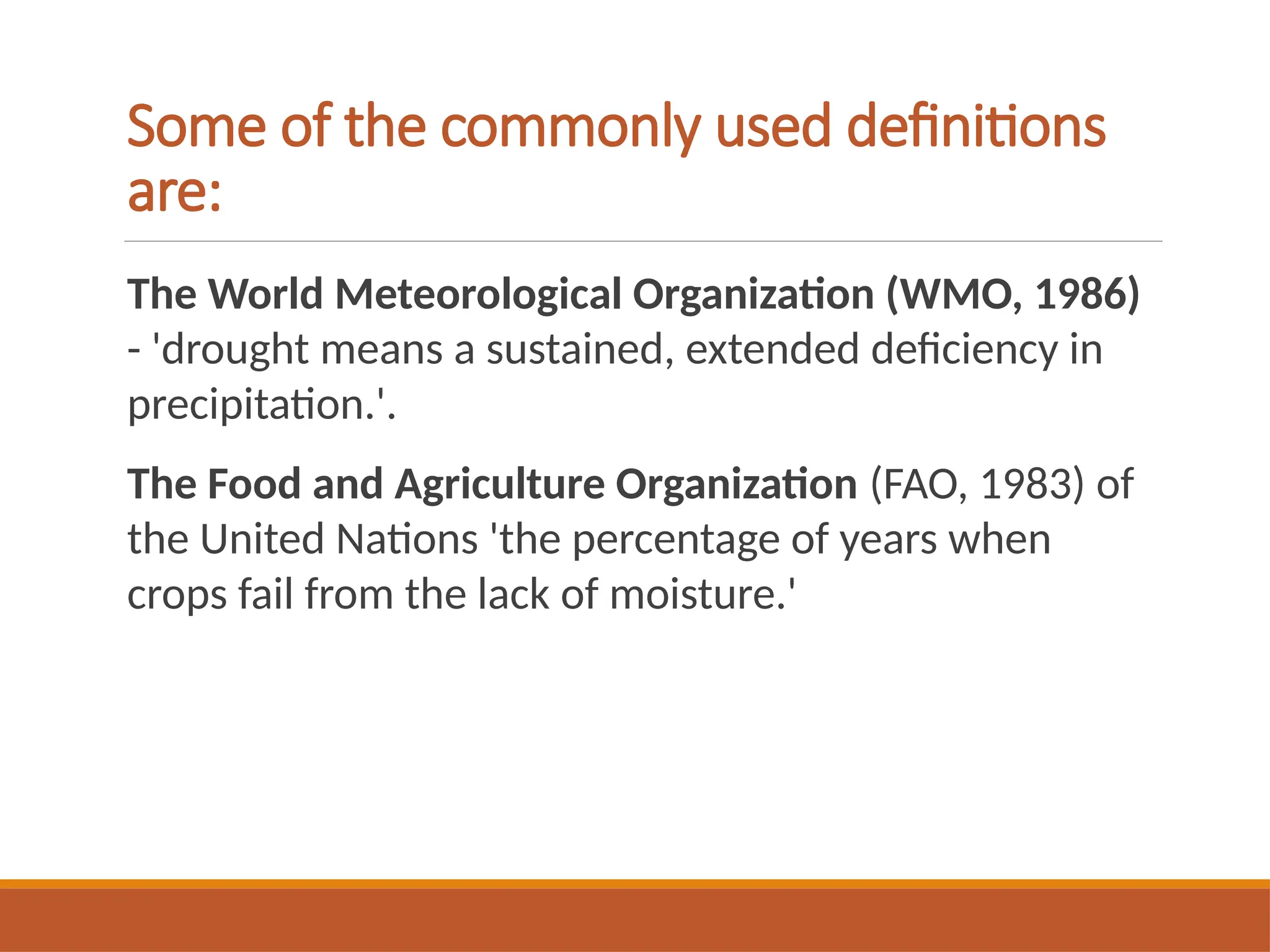 Some of the commonly used definitions are:

The World Meteorological Organization (WMO, 1986) - 'drought means a sustained, extended deficiency in precipitation.'.

The Food and Agriculture Organization (FAO, 1983) of the United Nations 'the percentage of years when crops fail from the lack of moisture.'